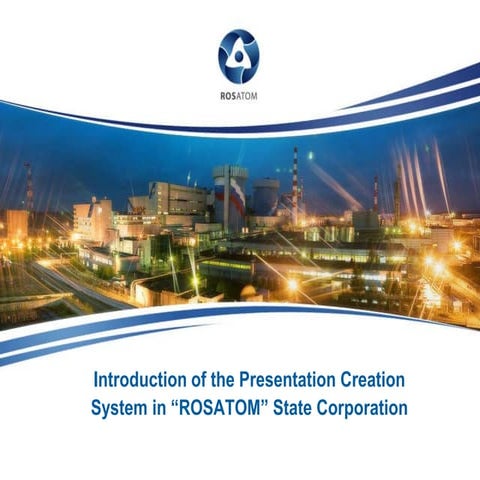 ROSATOM

Introduction of the Presentation Creation System in “ROSATOM” State Corporation